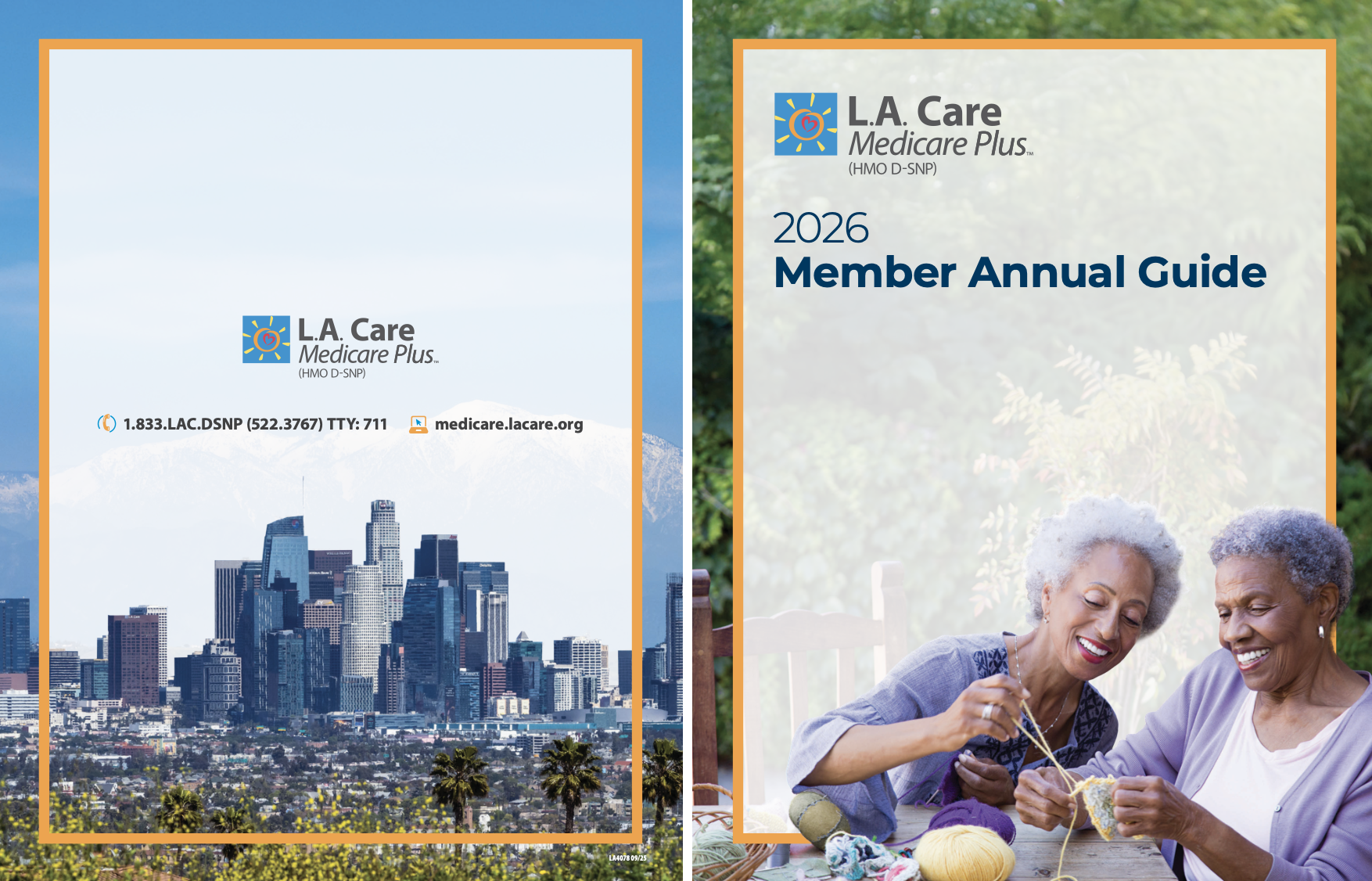 L.A. Care
Medicare Plus™
(HMO D-SNP)

1.833.LAC.DSNP (522.3767) TTY: 711 medicare.lacare.org

LA4078 09/25

L.A. Care
Medicare Plus™
(HMO D-SNP)

2026
Member Annual Guide